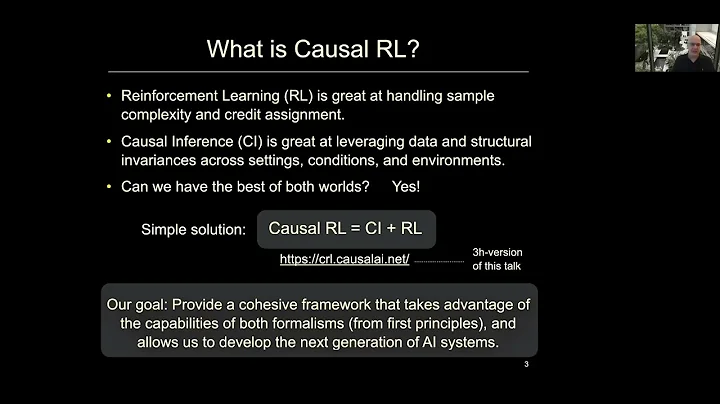 What is Causal RL?

• Reinforcement Learning (RL) is great at handling sample complexity and credit assignment.

• Causal Inference (CI) is great at leveraging data and structural invariances across settings, conditions, and environments.

• Can we have the best of both worlds? Yes!

Simple solution: Causal RL = CI + RL

https://crl.causalai.net/ 3h-version of this talk

Our goal: Provide a cohesive framework that takes advantage of the capabilities of both formalisms (from first principles), and allows us to develop the next generation of AI systems.

3